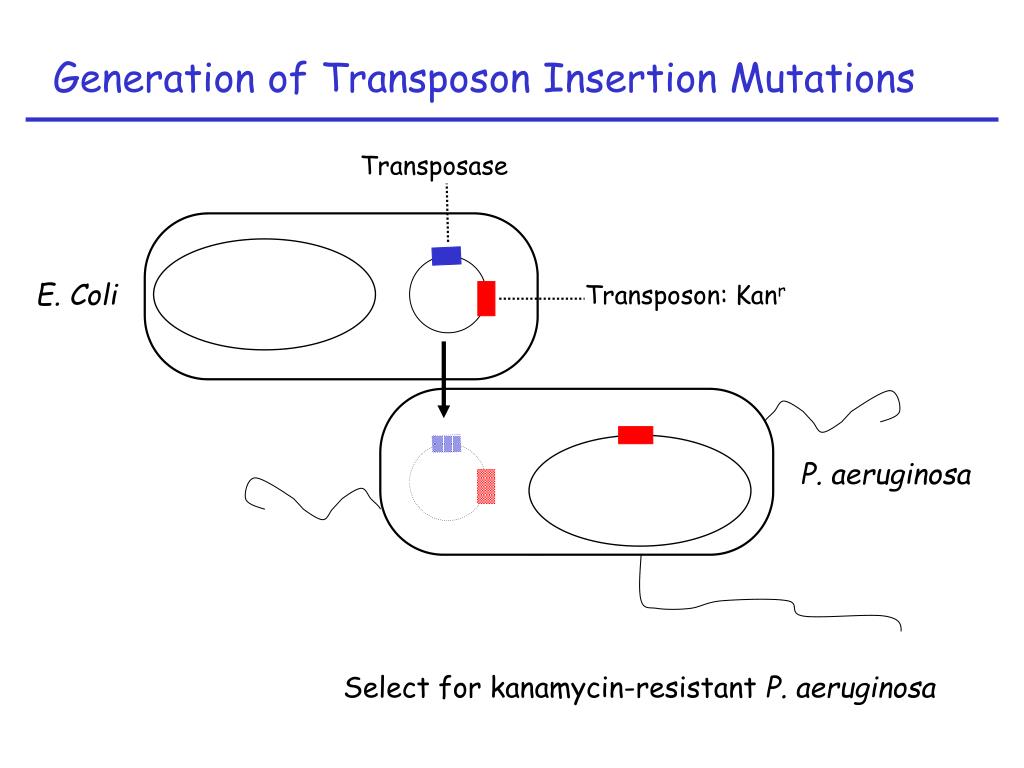 Generation of Transposon Insertion Mutations

Transposase

E. Coli

Transposon: Kan$^r$

P. aeruginosa

Select for kanamycin-resistant P. aeruginosa